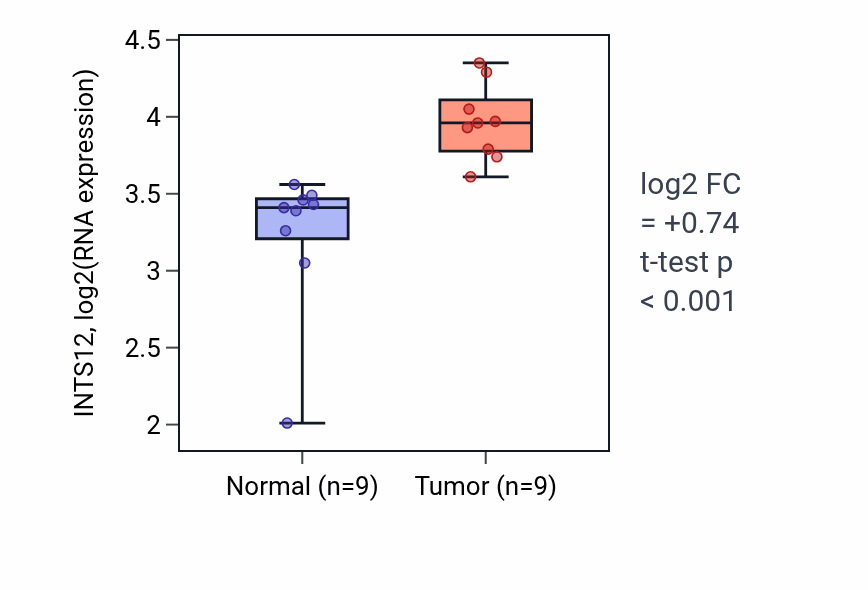 INTS12, log2(RNA expression)

4.5
4
3.5
3
2.5
2

Normal (n=9)
Tumor (n=9)

log2 FC
= +0.74
t-test p
< 0.001